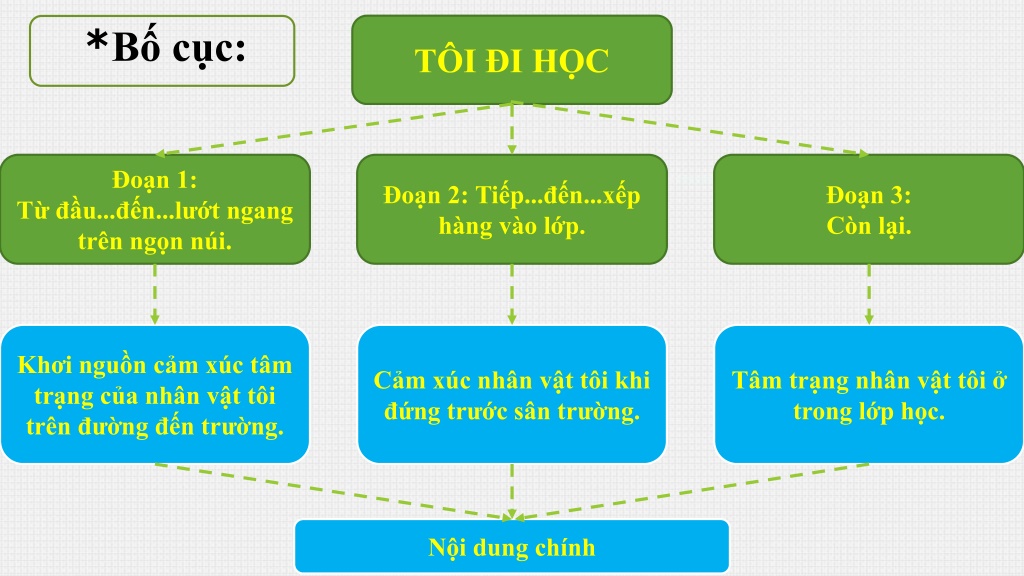 *Bố cục:

TÔI ĐI HỌC

Đoạn 1:
Từ đầu...đến...lướt ngang trên ngọn núi.

Đoạn 2: Tiếp...đến...xếp hàng vào lớp.

Đoạn 3:
Còn lại.

Khơi nguồn cảm xúc tâm trạng của nhân vật tôi trên đường đến trường.

Cảm xúc nhân vật tôi khi đứng trước sân trường.

Tâm trạng nhân vật tôi ở trong lớp học.

Nội dung chính